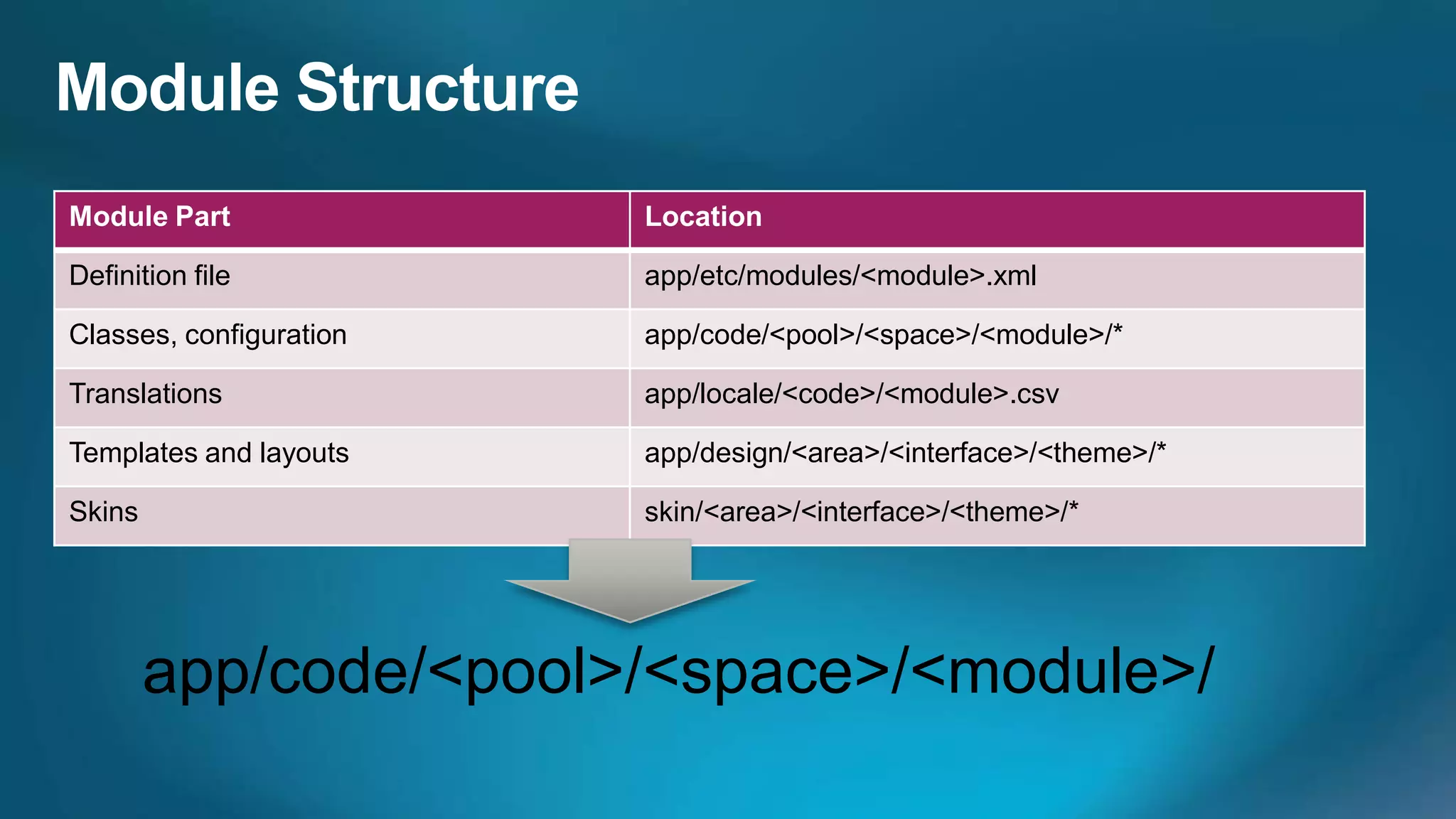 Module Structure

| Module Part | Location |
|---|---|
| Definition file | app/etc/modules/<module>.xml |
| Classes, configuration | app/code/<pool>/<space>/<module>/* |
| Translations | app/locale/<code>/<module>.csv |
| Templates and layouts | app/design/<area>/<interface>/<theme>/* |
| Skins | skin/<area>/<interface>/<theme>/* |

app/code/<pool>/<space>/<module>/